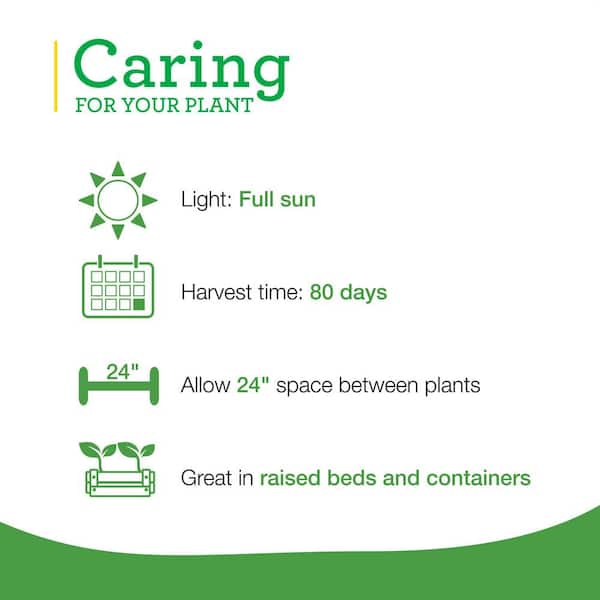 Caring
FOR YOUR PLANT

Light: Full sun

Harvest time: 80 days

24"

Allow 24" space between plants

Great in raised beds and containers